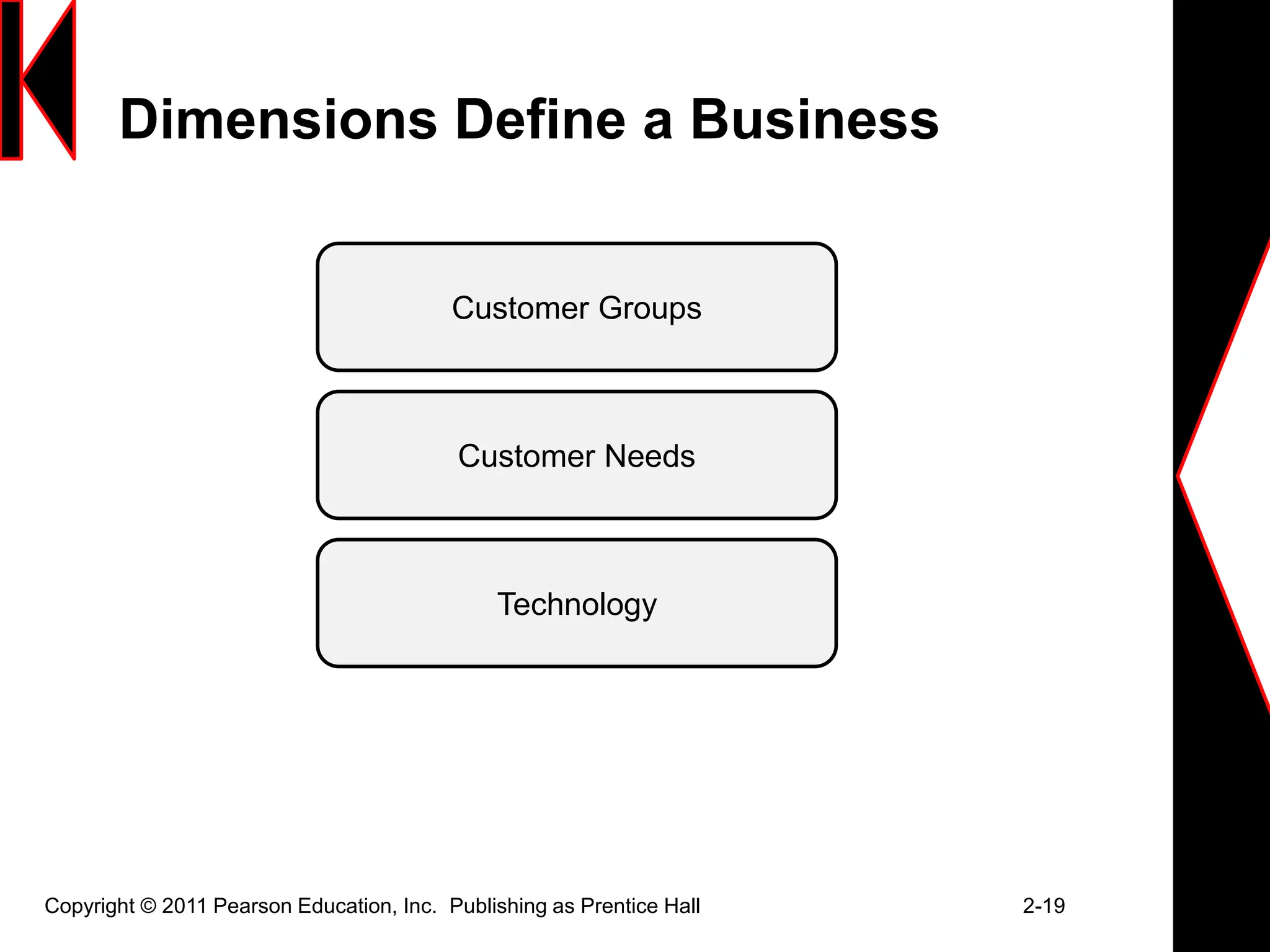 Dimensions Define a Business

Customer Groups

Customer Needs

Technology

Copyright © 2011 Pearson Education, Inc. Publishing as Prentice Hall

2-19